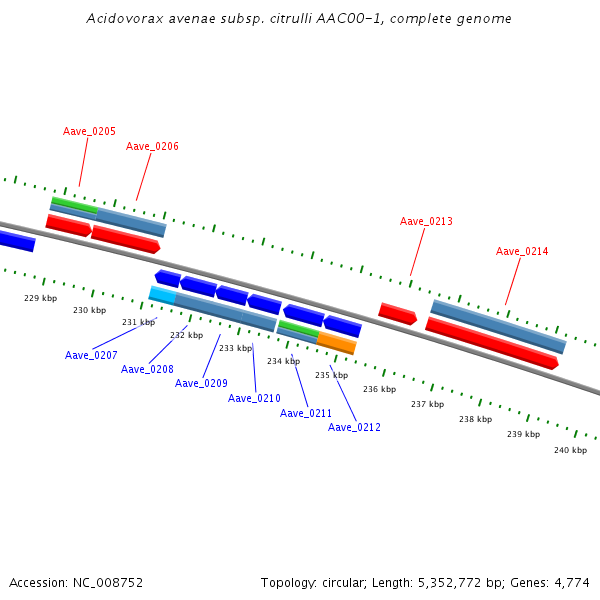 Acidovorax avenae subsp. citrulli AAC00-1, complete genome

Aave_0205
Aave_0206
Aave_0213
Aave_0214

229 kbp
230 kbp
231 kbp
232 kbp
233 kbp
234 kbp
235 kbp
236 kbp
237 kbp
238 kbp
239 kbp
240 kbp

Aave_0207
Aave_0208
Aave_0209
Aave_0210
Aave_0211
Aave_0212

Accession: NC_008752

Topology: circular; Length: 5,352,772 bp; Genes: 4,774